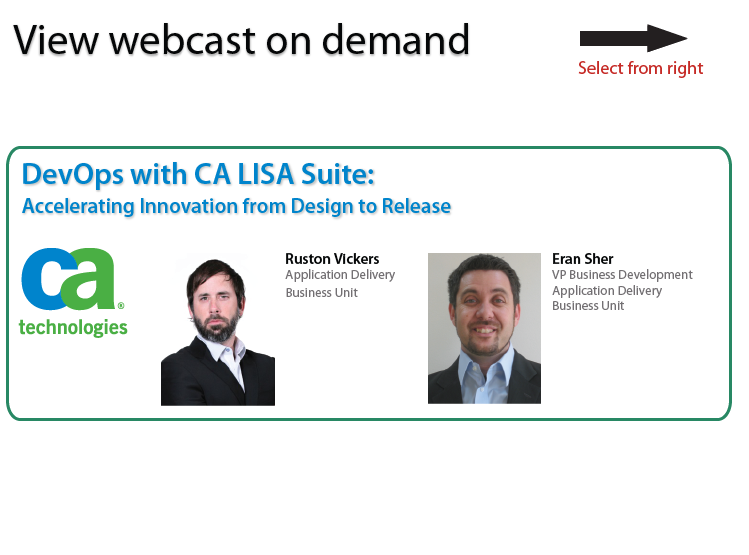 View webcast on demand

Select from right

DevOps with CA LISA Suite:
Accelerating Innovation from Design to Release

ca
technologies

Ruston Vickers
Application Delivery
Business Unit

Eran Sher
VP Business Development
Application Delivery
Business Unit